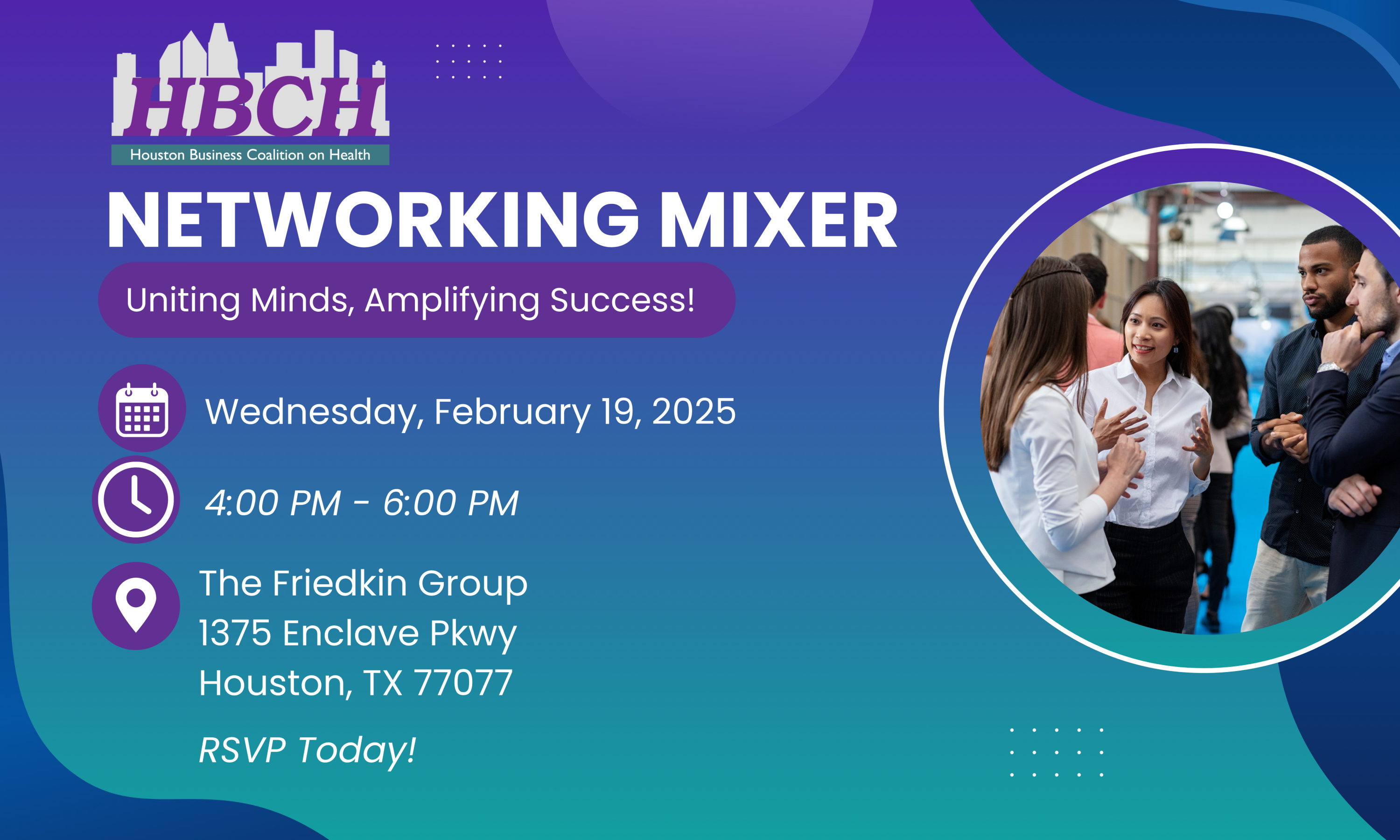 HBCH
Houston Business Coalition on Health

NETWORKING MIXER

Uniting Minds, Amplifying Success!

Wednesday, February 19, 2025

4:00 PM - 6:00 PM

The Friedkin Group
1375 Enclave Pkwy
Houston, TX 77077

RSVP Today!